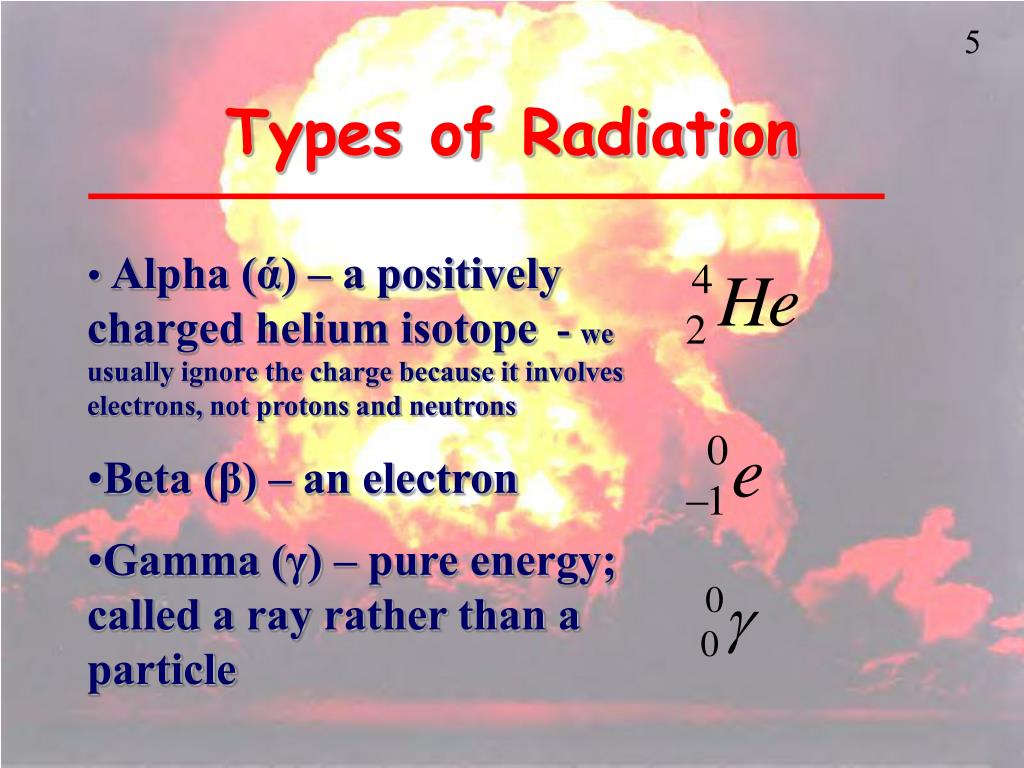 5

Types of Radiation

• Alpha (ά) – a positively charged helium isotope - we usually ignore the charge because it involves electrons, not protons and neutrons

$^{4}_{2}He$

•Beta (β) – an electron

$^{0}_{-1}e$

•Gamma (γ) – pure energy; called a ray rather than a particle

$^{0}_{0}\gamma$